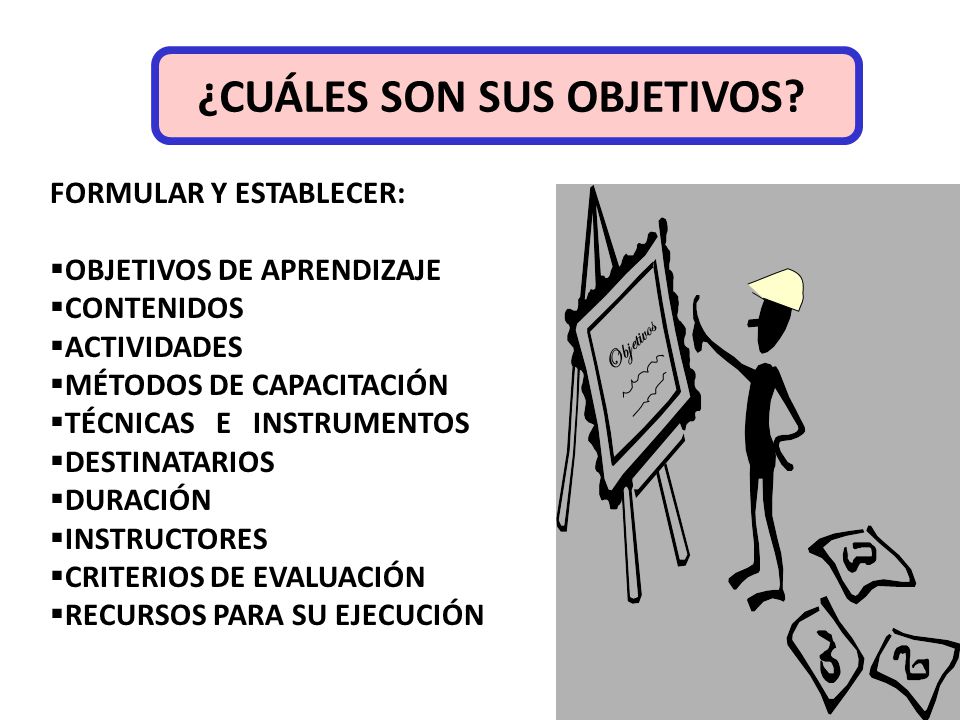 ¿CUÁLES SON SUS OBJETIVOS?

FORMULAR Y ESTABLECER:

▪OBJETIVOS DE APRENDIZAJE
▪CONTENIDOS
▪ACTIVIDADES
▪MÉTODOS DE CAPACITACIÓN
▪TÉCNICAS E INSTRUMENTOS
▪DESTINATARIOS
▪DURACIÓN
▪INSTRUCTORES
▪CRITERIOS DE EVALUACIÓN
▪RECURSOS PARA SU EJECUCIÓN

Objetivos